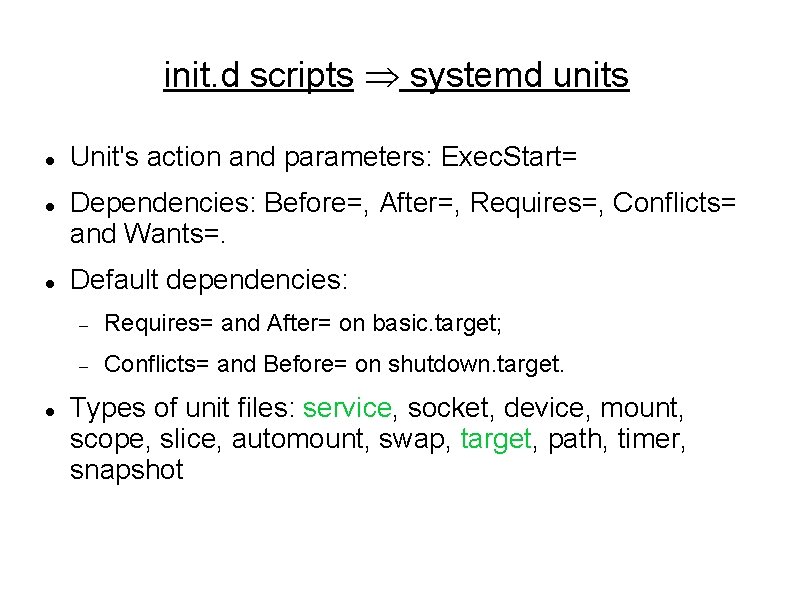 init.d scripts $\Rightarrow$ systemd units

- Unit's action and parameters: ExecStart=
- Dependencies: Before=, After=, Requires=, Conflicts= and Wants=.
- Default dependencies:
  - Requires= and After= on basic.target;
  - Conflicts= and Before= on shutdown.target.
- Types of unit files: service, socket, device, mount, scope, slice, automount, swap, target, path, timer, snapshot